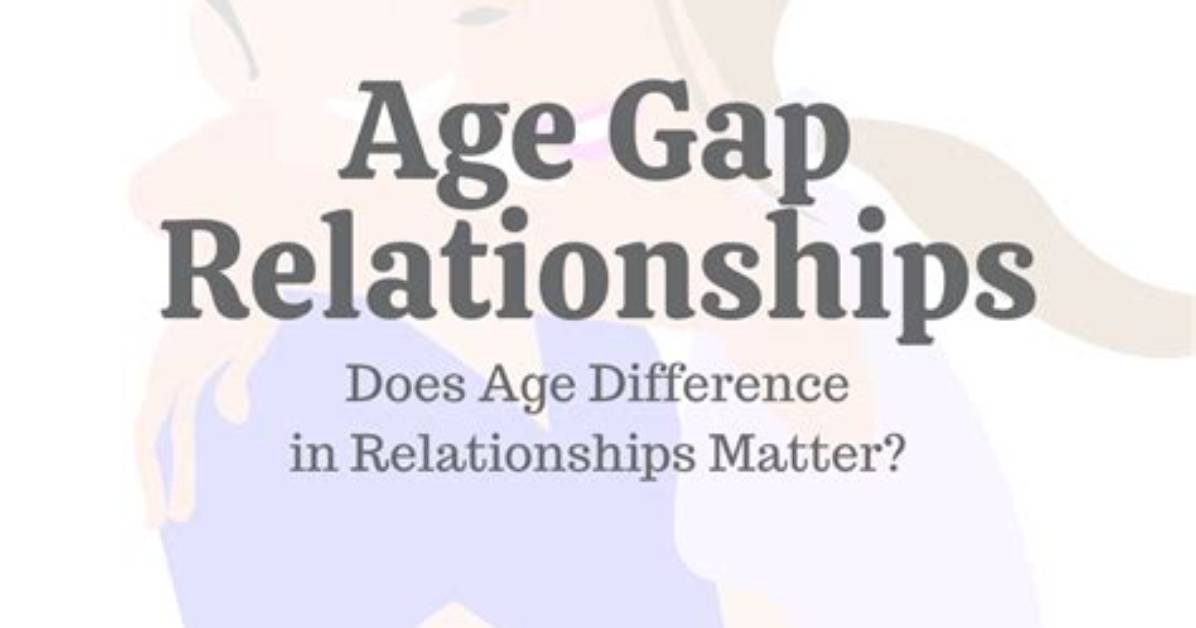 Age Gap Relationships

Does Age Difference in Relationships Matter?